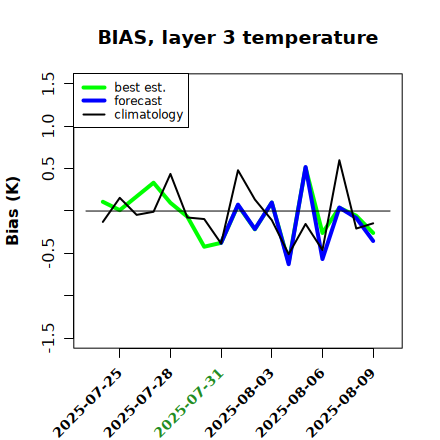 BIAS, layer 3 temperature

best est.
forecast
climatology

Bias (K)

1.5
1.0
0.5
-0.5
-1.5

2025-07-25
2025-07-28
2025-07-31
2025-08-03
2025-08-06
2025-08-09